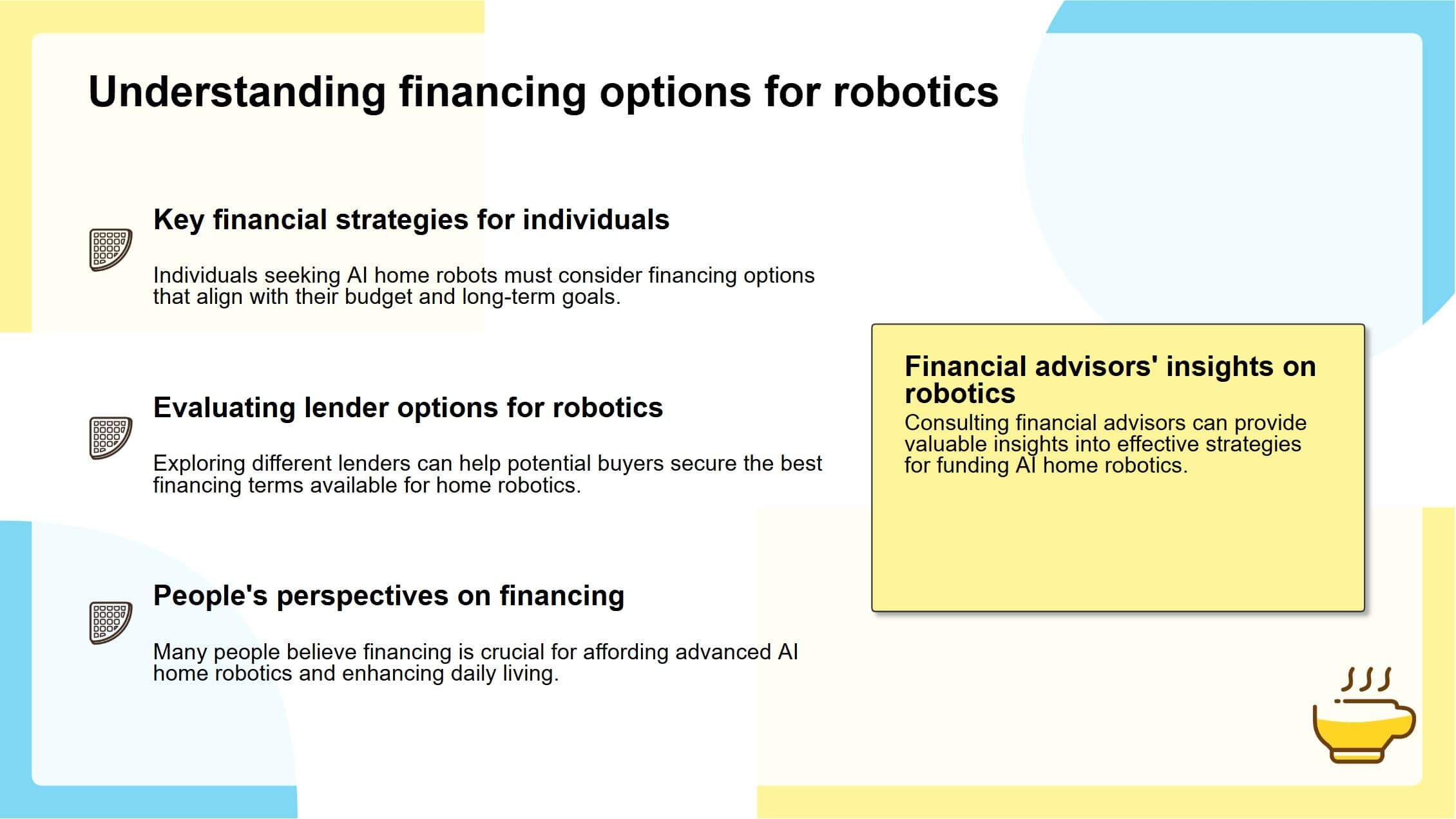 Understanding financing options for robotics

Key financial strategies for individuals

Individuals seeking AI home robots must consider financing options that align with their budget and long-term goals.

Evaluating lender options for robotics

Exploring different lenders can help potential buyers secure the best financing terms available for home robotics.

People's perspectives on financing

Many people believe financing is crucial for affording advanced AI home robotics and enhancing daily living.

Financial advisors' insights on robotics

Consulting financial advisors can provide valuable insights into effective strategies for funding AI home robotics.